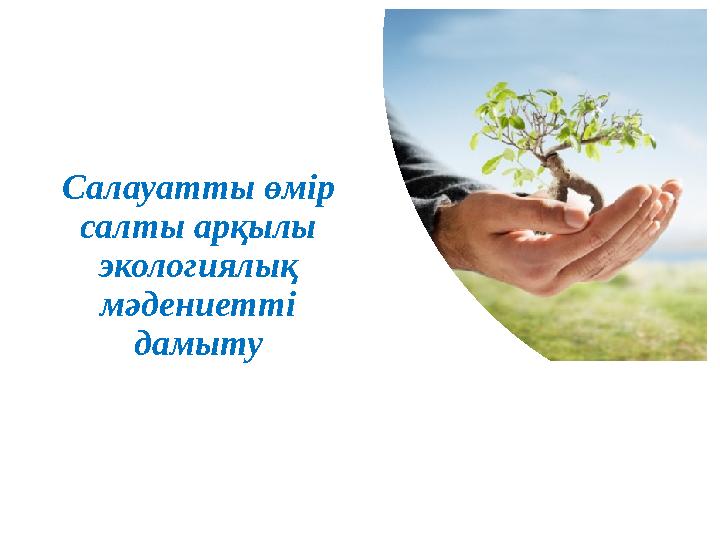 Салауатты өмір салты арқылы экологиялық мәдениетті дамыту